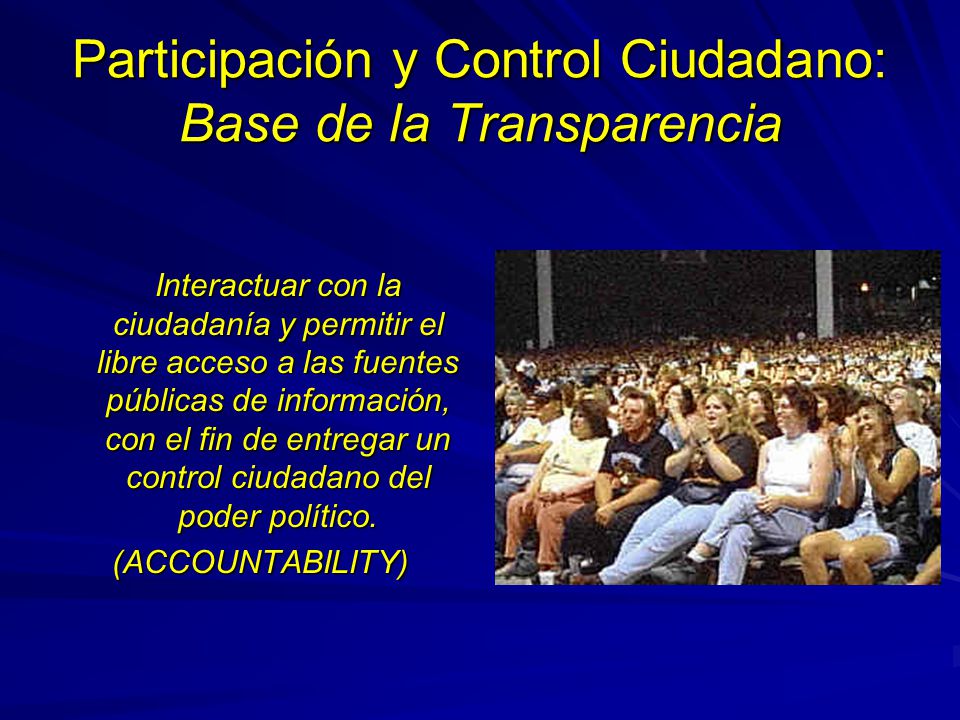 Participación y Control Ciudadano: Base de la Transparencia

Interactuar con la ciudadanía y permitir el libre acceso a las fuentes públicas de información, con el fin de entregar un control ciudadano del poder político.

(ACCOUNTABILITY)